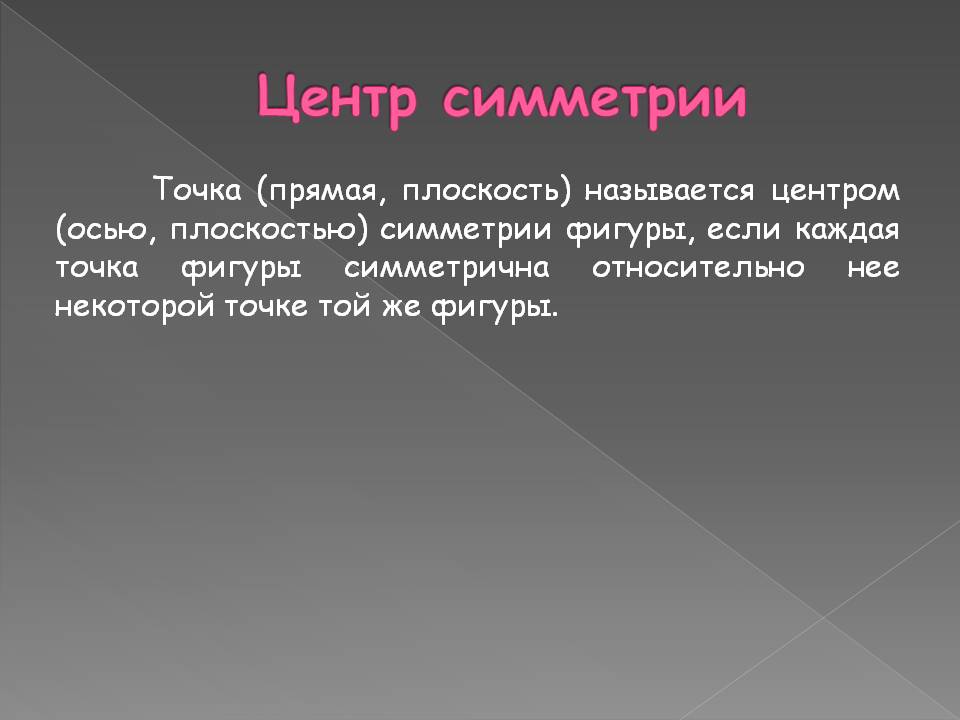 Центр симметрии

Точка (прямая, плоскость) называется центром (осью, плоскостью) симметрии фигуры, если каждая точка фигуры симметрична относительно нее некоторой точке той же фигуры.